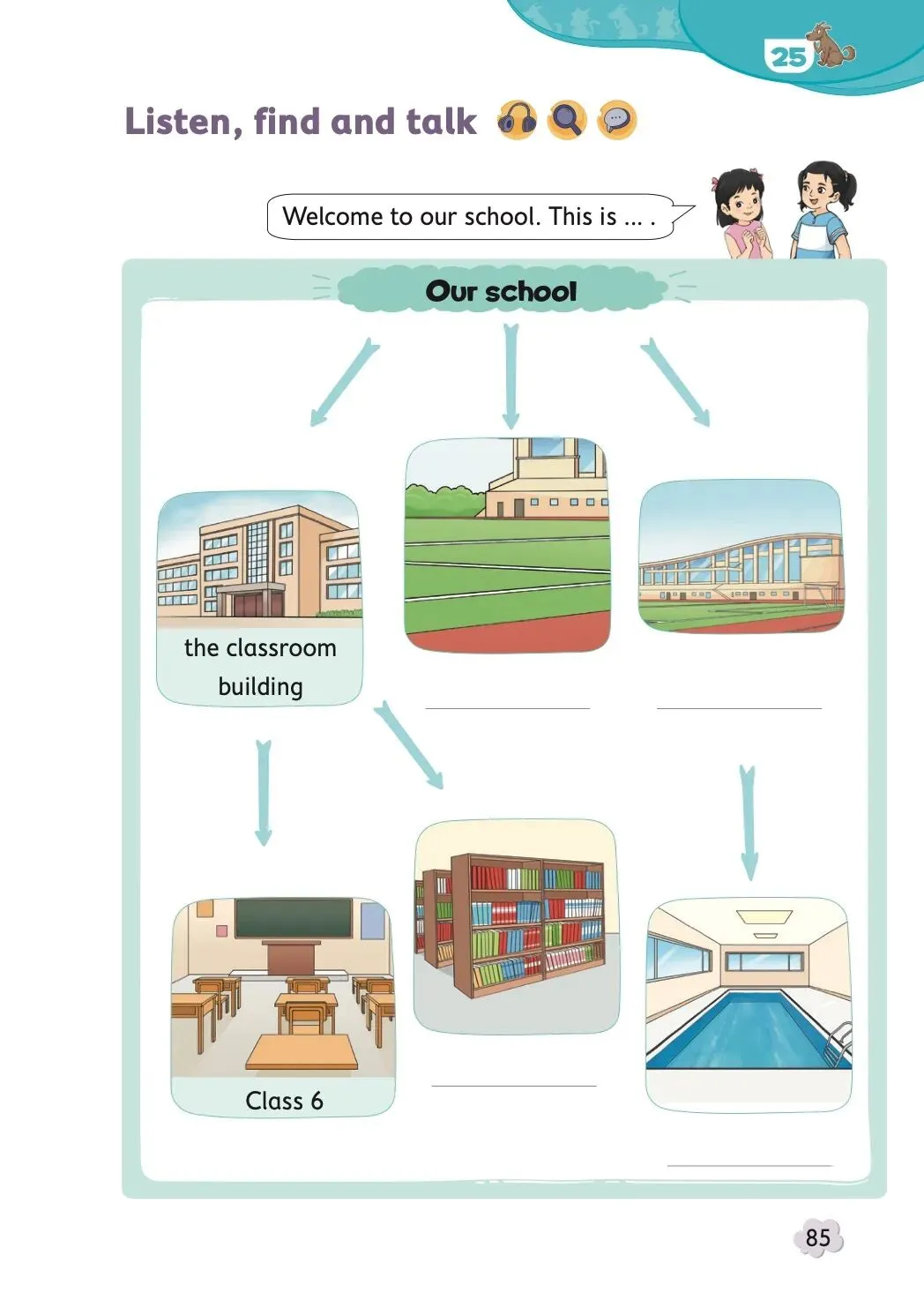 25

Listen, find and talk

Welcome to our school. This is ... .

Our school

the classroom building

Class 6

85